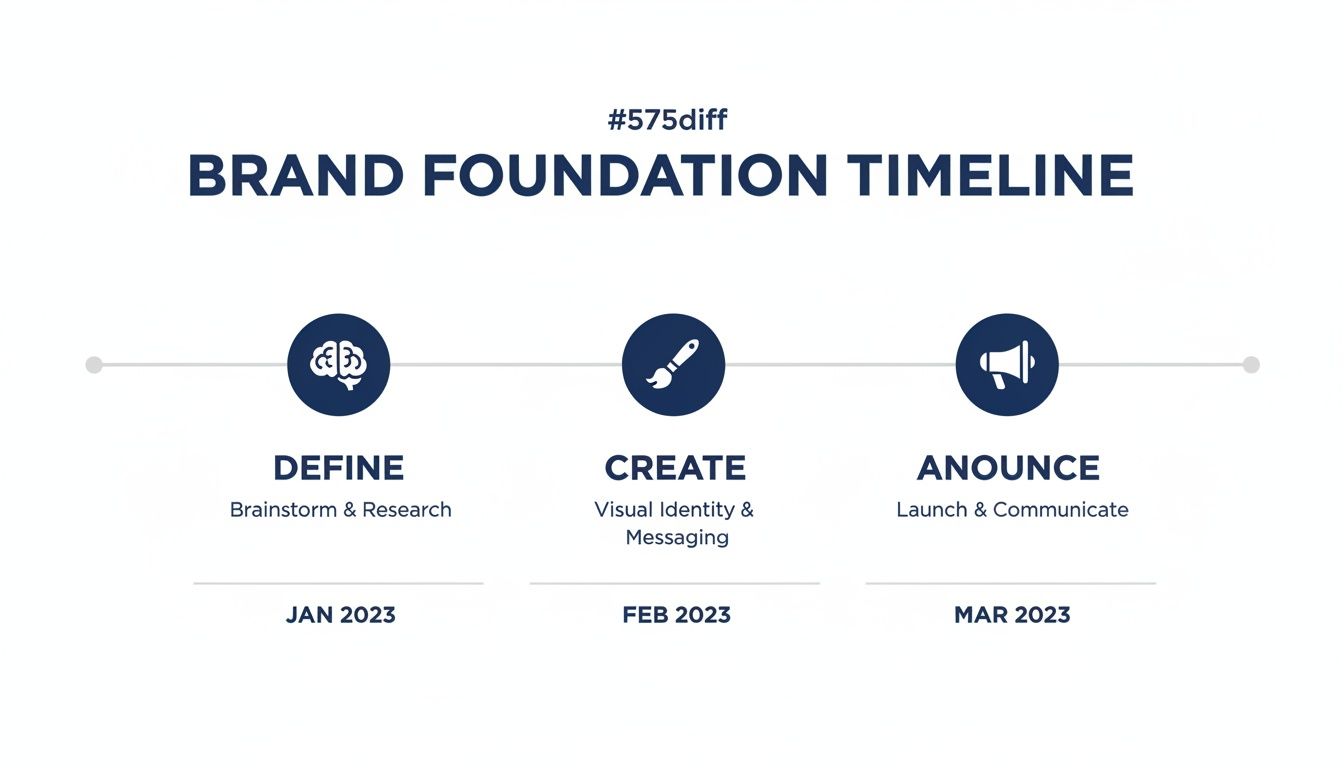 #575diff
BRAND FOUNDATION TIMELINE

DEFINE
Brainstorm & Research
JAN 2023

CREATE
Visual Identity & Messaging
FEB 2023

ANOUNCE
Launch & Communicate
MAR 2023